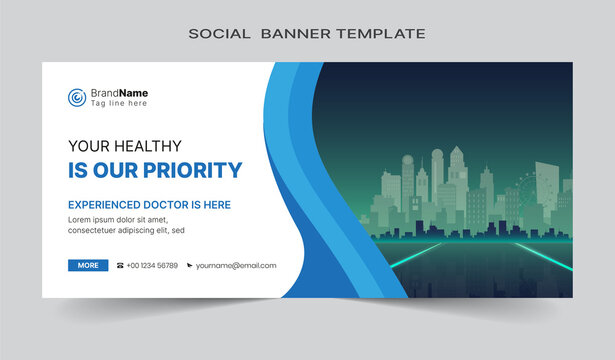 SOCIAL BANNER TEMPLATE

BrandName
Tag line here

YOUR HEALTHY
IS OUR PRIORITY

EXPERIENCED DOCTOR IS HERE
Lorem ipsum dolor sit amet, consectetuer adipiscing elit, sed

MORE
+00 1234 56789
yourname@email.com